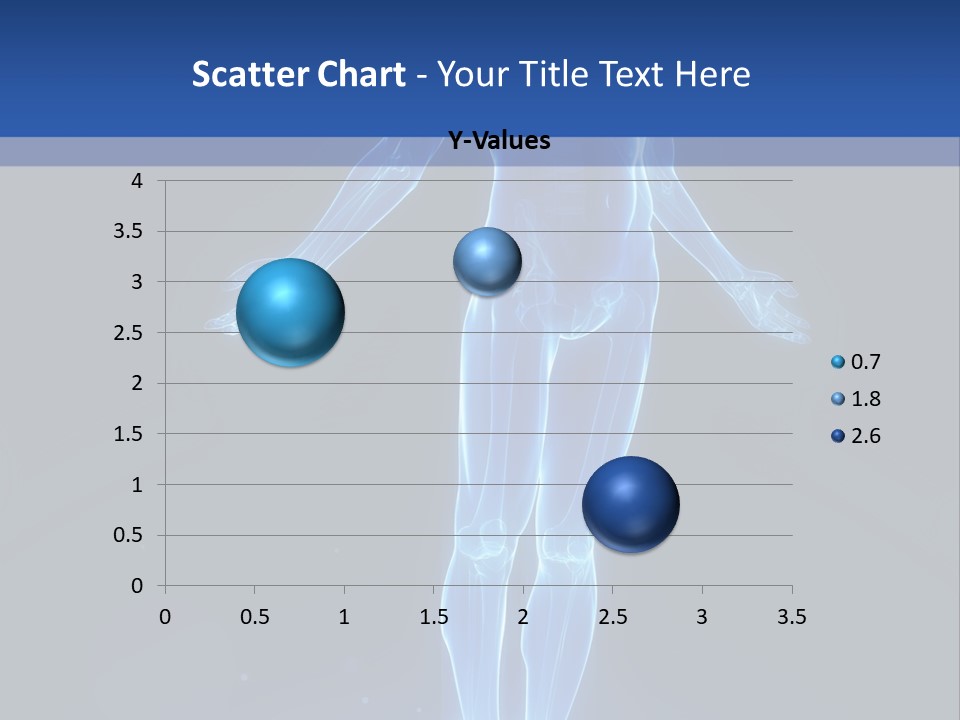 Scatter Chart - Your Title Text Here

Y-Values

4
3.5
3
2.5
2
1.5
1
0.5
0

0 0.5 1 1.5 2 2.5 3 3.5

0.7
1.8
2.6